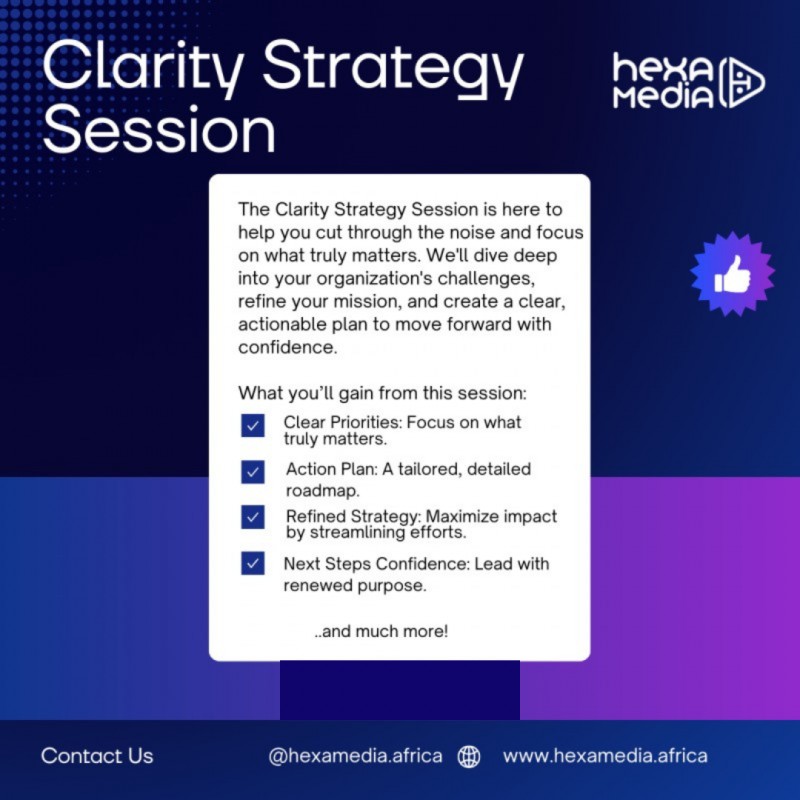 Clarity Strategy Session

hexa media

The Clarity Strategy Session is here to help you cut through the noise and focus on what truly matters. We'll dive deep into your organization's challenges, refine your mission, and create a clear, actionable plan to move forward with confidence.

What you'll gain from this session:

Clear Priorities: Focus on what truly matters.

Action Plan: A tailored, detailed roadmap.

Refined Strategy: Maximize impact by streamlining efforts.

Next Steps Confidence: Lead with renewed purpose.

..and much more!

Contact Us @hexamedia.africa www.hexamedia.africa